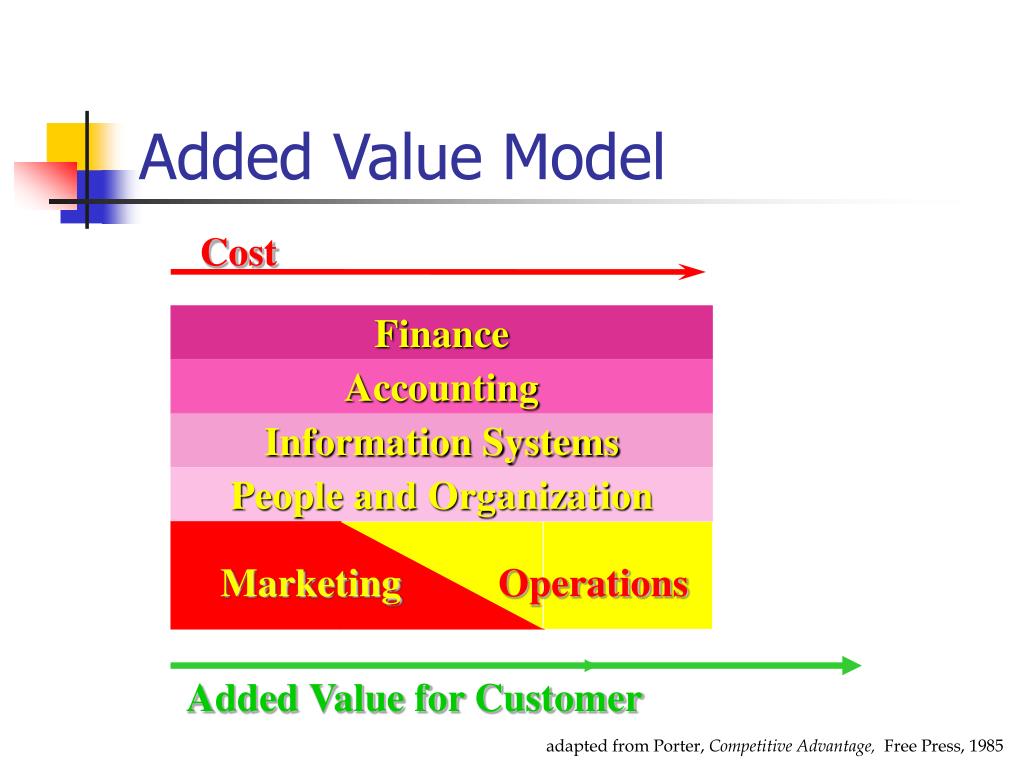 Added Value Model

Cost

Finance

Accounting

Information Systems

People and Organization

Marketing

Operations

Added Value for Customer

adapted from Porter, Competitive Advantage, Free Press, 1985